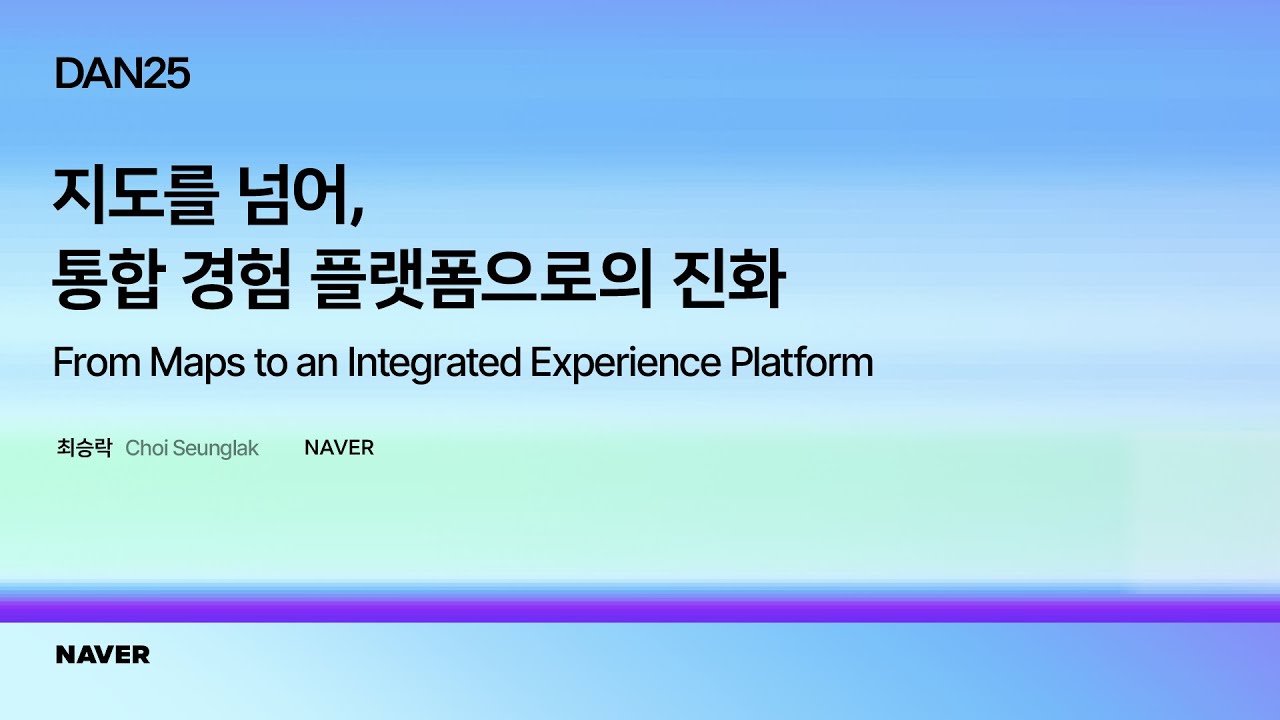 DAN25

지도를 넘어,
통합 경험 플랫폼으로의 진화

From Maps to an Integrated Experience Platform

최승락 Choi Seunglak NAVER

NAVER